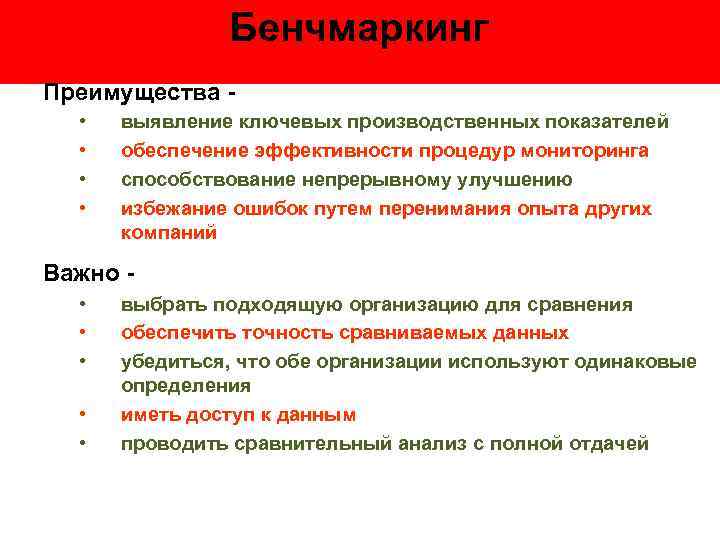 Бенчмаркинг

Преимущества -

• выявление ключевых производственных показателей
• обеспечение эффективности процедур мониторинга
• способствование непрерывному улучшению
• избежание ошибок путем перенимания опыта других компаний

Важно -

• выбрать подходящую организацию для сравнения
• обеспечить точность сравниваемых данных
• убедиться, что обе организации используют одинаковые определения
• иметь доступ к данным
• проводить сравнительный анализ с полной отдачей